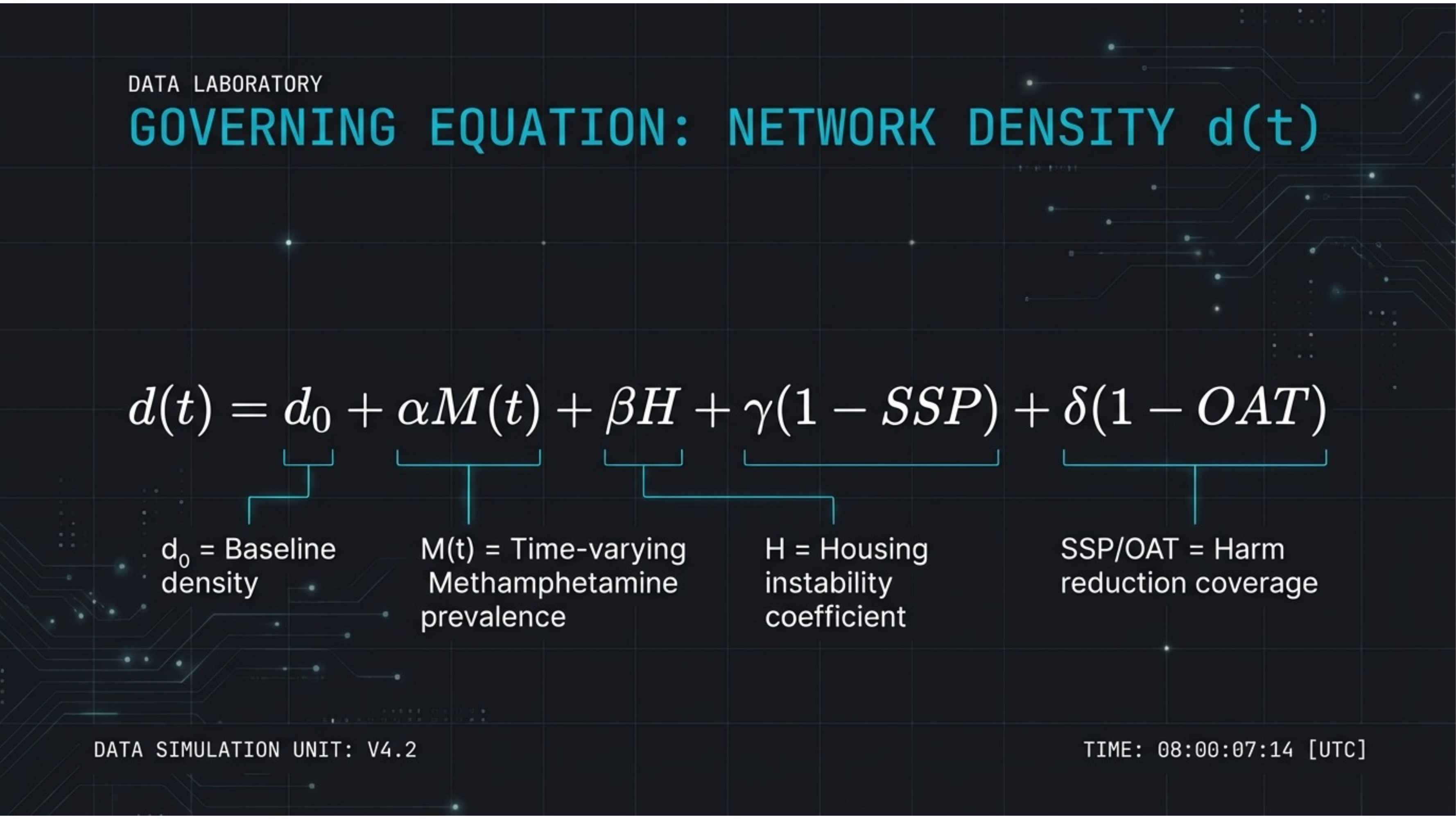 DATA LABORATORY

GOVERNING EQUATION: NETWORK DENSITY d(t)

$d(t) = d_0 + \alpha M(t) + \beta H + \gamma(1 - SSP) + \delta(1 - OAT)$

$d_0$ = Baseline density

M(t) = Time-varying Methamphetamine prevalence

H = Housing instability coefficient

SSP/OAT = Harm reduction coverage

DATA SIMULATION UNIT: V4.2

TIME: 08:00:07:14 [UTC]